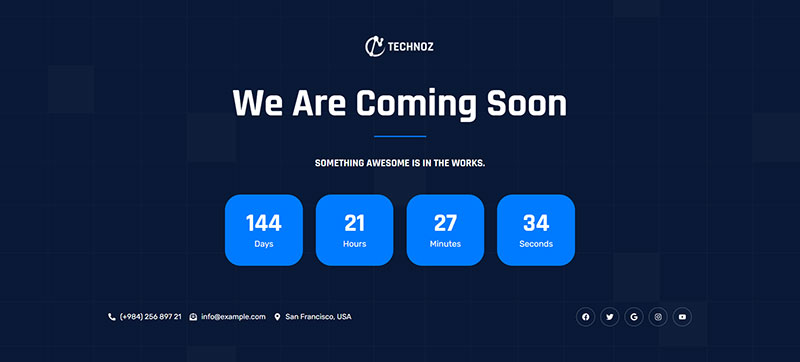 TECHNOZ

We Are Coming Soon

SOMETHING AWESOME IS IN THE WORKS.

144
Days

21
Hours

27
Minutes

34
Seconds

(+984) 256 897 21 info@example.com San Francisco, USA